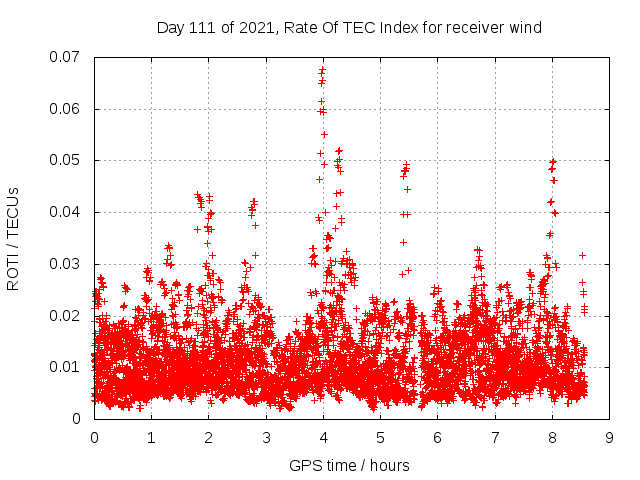 Day 111 of 2021, Rate Of TEC Index for receiver wind

ROTI / TECUs

0.07
0.06
0.05
0.04
0.03
0.02
0.01
0

0 1 2 3 4 5 6 7 8 9

GPS time / hours